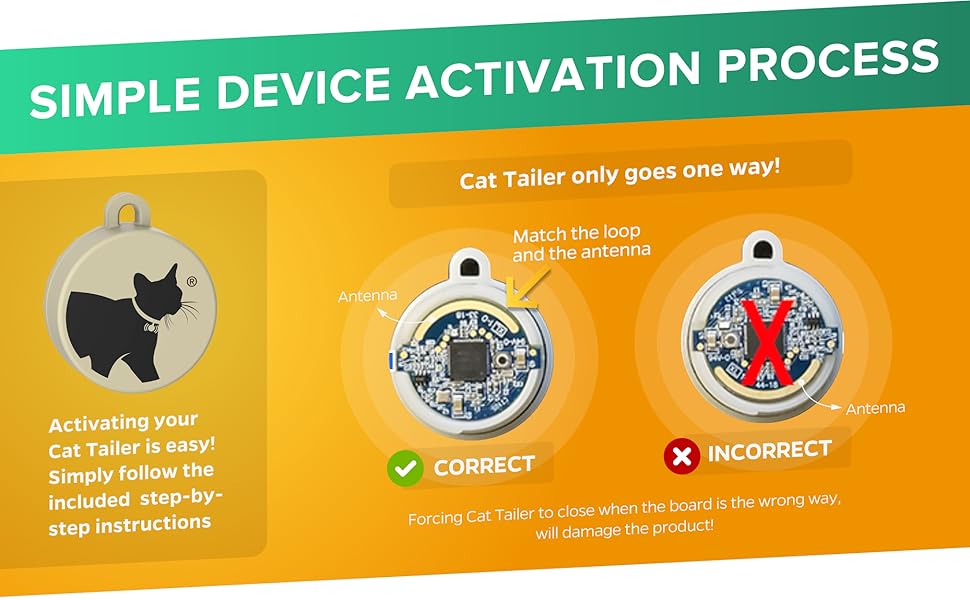 SIMPLE DEVICE ACTIVATION PROCESS

®

Activating your Cat Tailer is easy! Simply follow the included step-by-step instructions

Cat Tailer only goes one way!

Match the loop and the antenna

Antenna

CORRECT

Antenna

INCORRECT

Forcing Cat Tailer to close when the board is the wrong way, will damage the product!